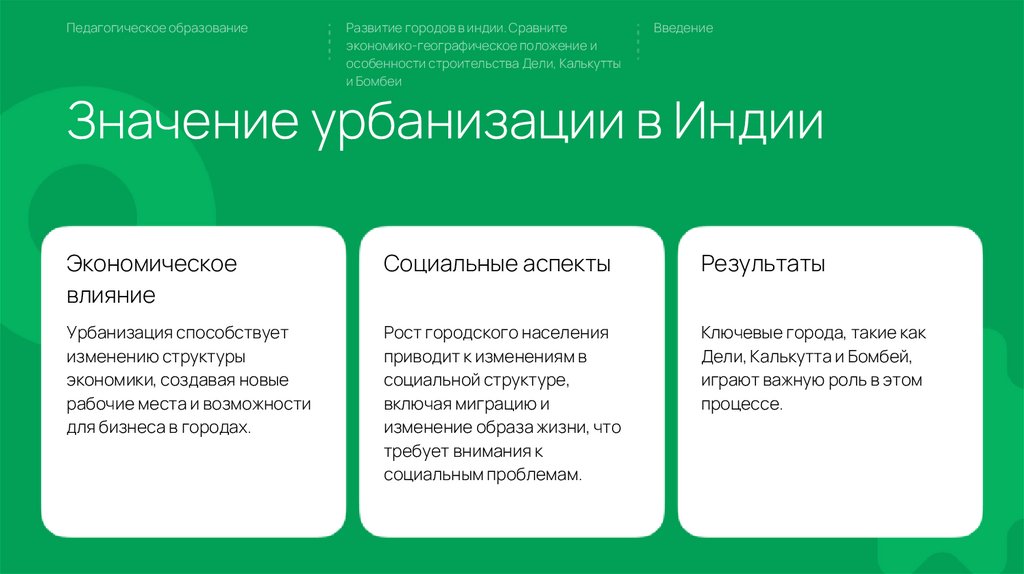 Педагогическое образование

Развитие городов в индии. Сравните экономико-географическое положение и особенности строительства Дели. Калькутты и Бомбеи

Введение

Значение урбанизации в Индии

Экономическое влияние

Урбанизация способствует изменению структуры экономики, создавая новые рабочие места и возможности для бизнеса в городах.

Социальные аспекты

Рост городского населения приводит к изменениям в социальной структуре, включая миграцию и изменение образа жизни, что требует внимания к социальным проблемам.

Результаты

Ключевые города, такие как Дели, Калькутта и Бомбей, играют важную роль в этом процессе.